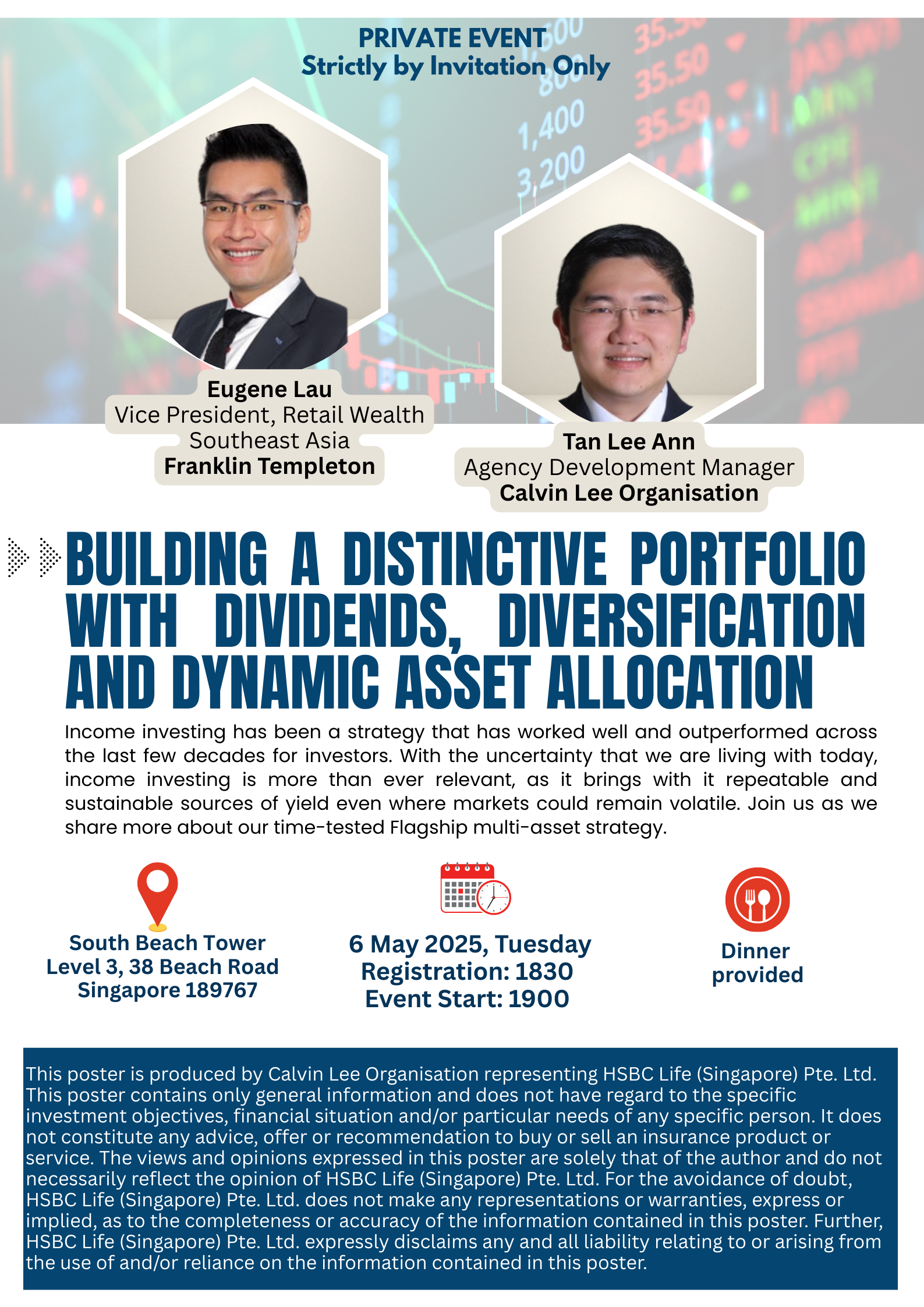 PRIVATE EVENT
Strictly by Invitation Only

Eugene Lau
Vice President, Retail Wealth
Southeast Asia
Franklin Templeton

Tan Lee Ann
Agency Development Manager
Calvin Lee Organisation

BUILDING A DISTINCTIVE PORTFOLIO WITH DIVIDENDS, DIVERSIFICATION AND DYNAMIC ASSET ALLOCATION

Income investing has been a strategy that has worked well and outperformed across the last few decades for investors. With the uncertainty that we are living with today, income investing is more than ever relevant, as it brings with it repeatable and sustainable sources of yield even where markets could remain volatile. Join us as we share more about our time-tested Flagship multi-asset strategy.

South Beach Tower
Level 3, 38 Beach Road
Singapore 189767

6 May 2025, Tuesday
Registration: 1830
Event Start: 1900

Dinner provided

This poster is produced by Calvin Lee Organisation representing HSBC Life (Singapore) Pte. Ltd. This poster contains only general information and does not have regard to the specific investment objectives, financial situation and/or particular needs of any specific person. It does not constitute any advice, offer or recommendation to buy or sell an insurance product or service. The views and opinions expressed in this poster are solely that of the author and do not necessarily reflect the opinion of HSBC Life (Singapore) Pte. Ltd. For the avoidance of doubt, HSBC Life (Singapore) Pte. Ltd. does not make any representations or warranties, express or implied, as to the completeness or accuracy of the information contained in this poster. Further, HSBC Life (Singapore) Pte. Ltd. expressly disclaims any and all liability relating to or arising from the use of and/or reliance on the information contained in this poster.